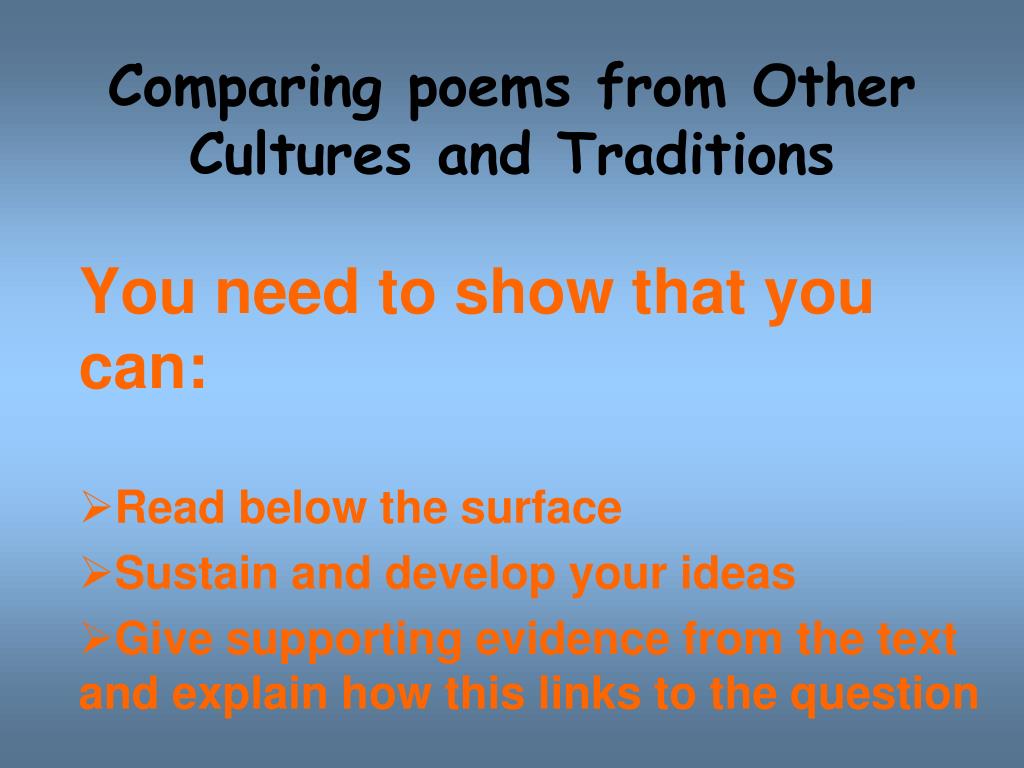 Comparing poems from Other Cultures and Traditions

You need to show that you can:

➢Read below the surface
➢Sustain and develop your ideas
➢Give supporting evidence from the text and explain how this links to the question